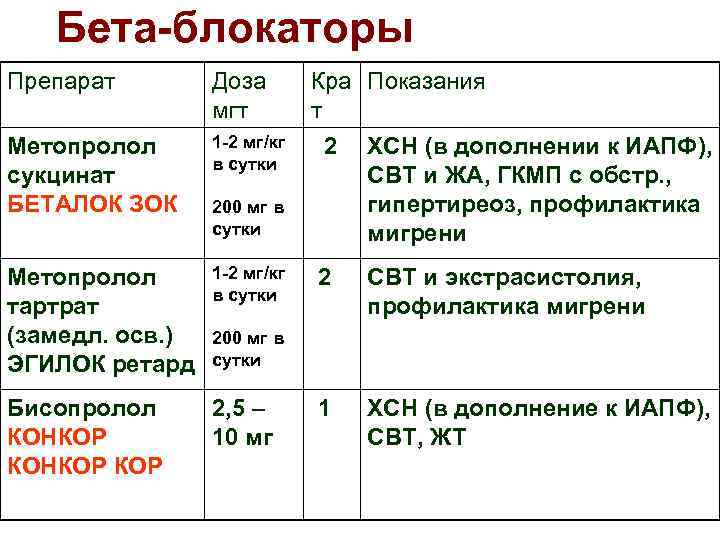 Бета-блокаторы

| Препарат | Доза мгт | Крат | Показания |
|---|---|---|---|
| Метопролол сукцинат БЕТАЛОК ЗОК | 1-2 мг/кг в сутки 200 мг в сутки | 2 | ХСН (в дополнении к ИАПФ), СВТ и ЖА, ГКМП с обстр., гипертиреоз, профилактика мигрени |
| Метопролол тартрат (замедл. осв.) ЭГИЛОК ретард | 1-2 мг/кг в сутки 200 мг в сутки | 2 | СВТ и экстрасистолия, профилактика мигрени |
| Бисопролол КОНКОР КОНКОР КОР | 2,5 – 10 мг | 1 | ХСН (в дополнение к ИАПФ), СВТ, ЖТ |